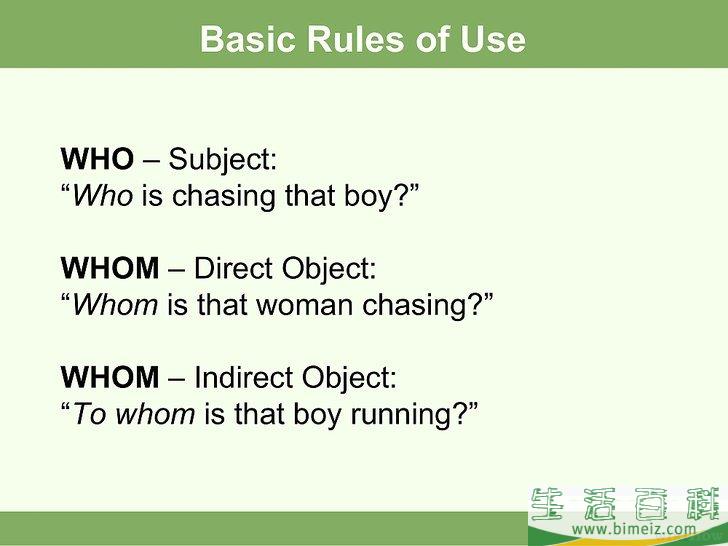 Basic Rules of Use

WHO – Subject:
“Who is chasing that boy?”

WHOM – Direct Object:
“Whom is that woman chasing?”

WHOM – Indirect Object:
“To whom is that boy running?”

生活百科
www.bimeiz.com